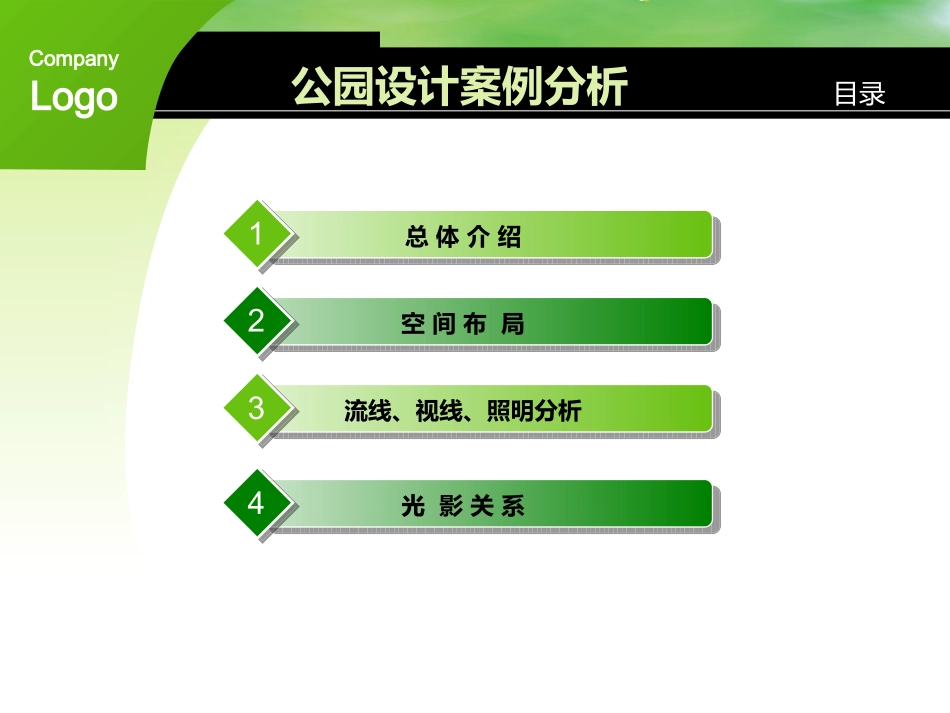 Company
Logo

公园设计案例分析

目录

1 总体介绍

2 空间布局

3 流线、视线、照明分析

4 光影关系